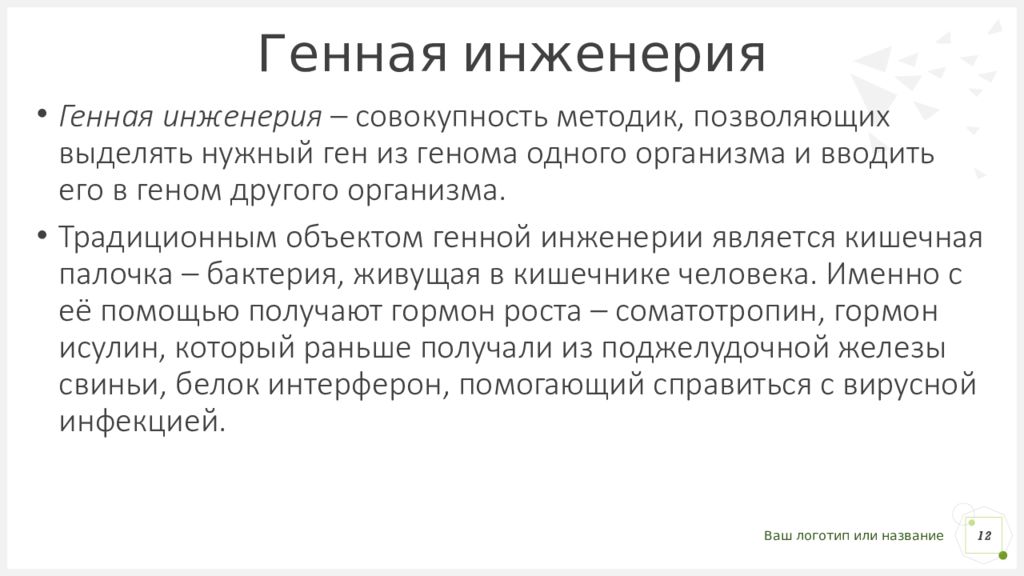 Генная инженерия

• Генная инженерия – совокупность методик, позволяющих выделять нужный ген из генома одного организма и вводить его в геном другого организма.

• Традиционным объектом генной инженерии является кишечная палочка – бактерия, живущая в кишечнике человека. Именно с её помощью получают гормон роста – соматотропин, гормон исулин, который раньше получали из поджелудочной железы свиньи, белок интерферон, помогающий справиться с вирусной инфекцией.

Ваш логотип или название

12